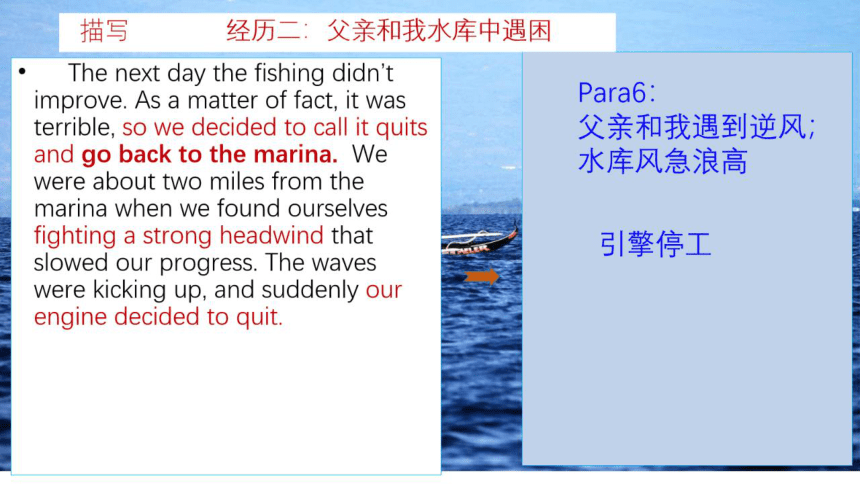 描写　　　经历二：父亲和我水库中遇困

• The next day the fishing didn't improve. As a matter of fact, it was terrible, so we decided to call it quits and go back to the marina. We were about two miles from the marina when we found ourselves fighting a strong headwind that slowed our progress. The waves were kicking up, and suddenly our engine decided to quit.

Para6：
父亲和我遇到逆风；
水库风急浪高

引擎停工